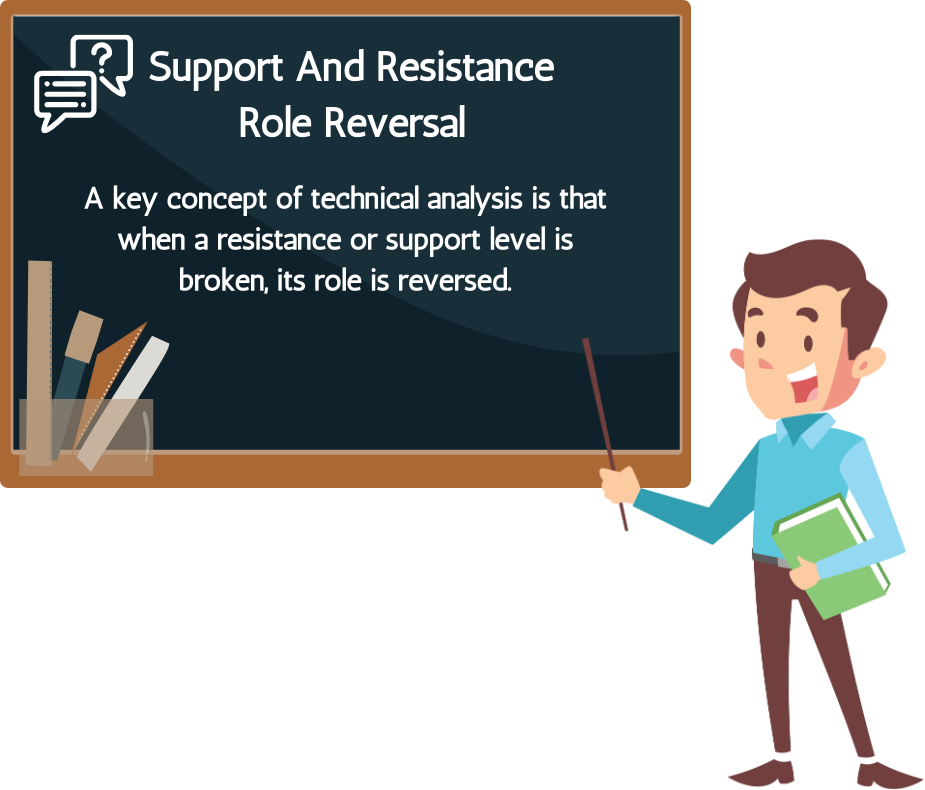 Support And Resistance Role Reversal

A key concept of technical analysis is that when a resistance or support level is broken, its role is reversed.